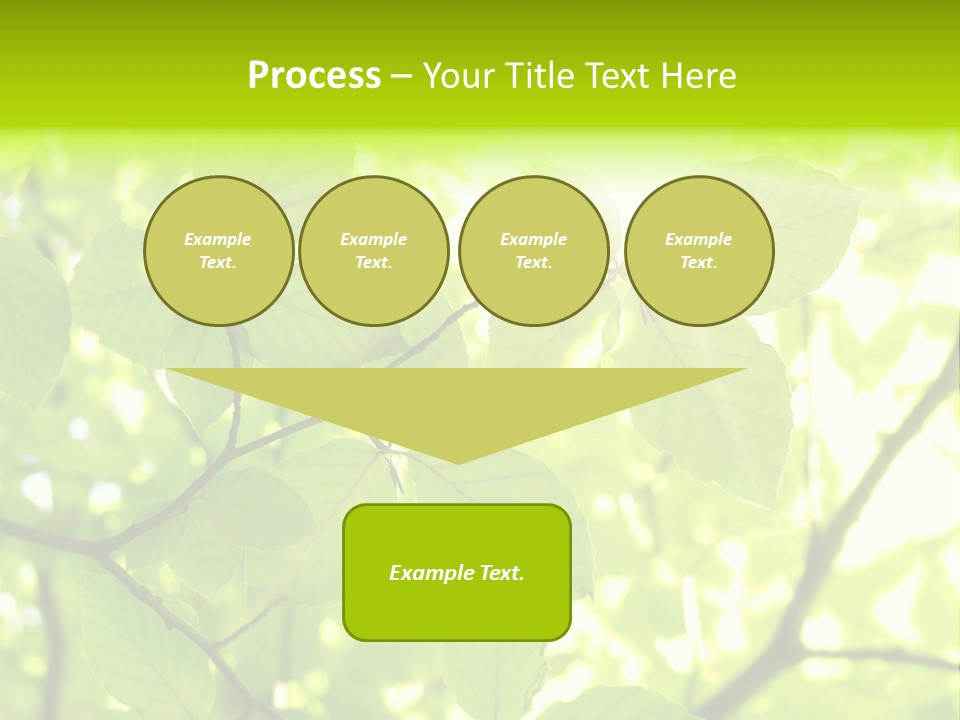 Process – Your Title Text Here

Example Text.

Example Text.

Example Text.

Example Text.

Example Text.